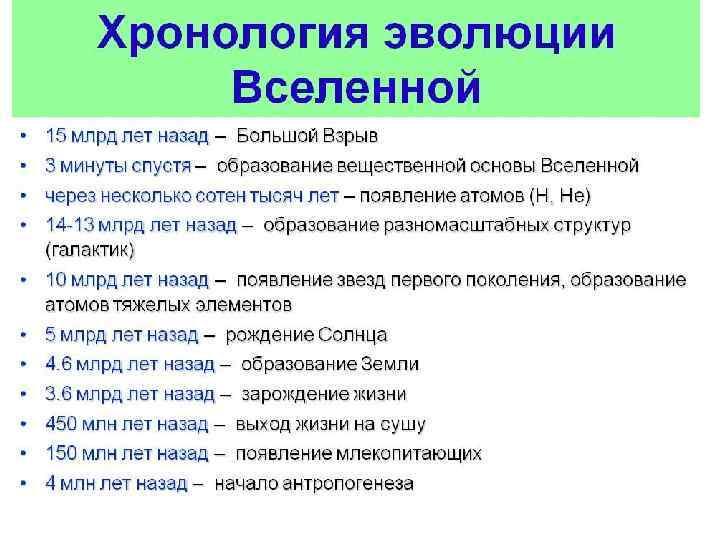 Хронология эволюции Вселенной

• 15 млрд лет назад – Большой Взрыв
• 3 минуты спустя – образование вещественной основы Вселенной
• через несколько сотен тысяч лет – появление атомов (H, He)
• 14-13 млрд лет назад – образование разномасштабных структур (галактик)
• 10 млрд лет назад – появление звезд первого поколения, образование атомов тяжелых элементов
• 5 млрд лет назад – рождение Солнца
• 4.6 млрд лет назад – образование Земли
• 3.6 млрд лет назад – зарождение жизни
• 450 млн лет назад – выход жизни на сушу
• 150 млн лет назад – появление млекопитающих
• 4 млн лет назад – начало антропогенеза